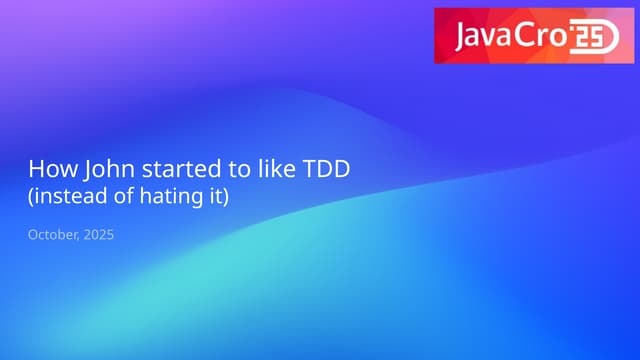 JavaCro'25

How John started to like TDD
(instead of hating it)

October, 2025